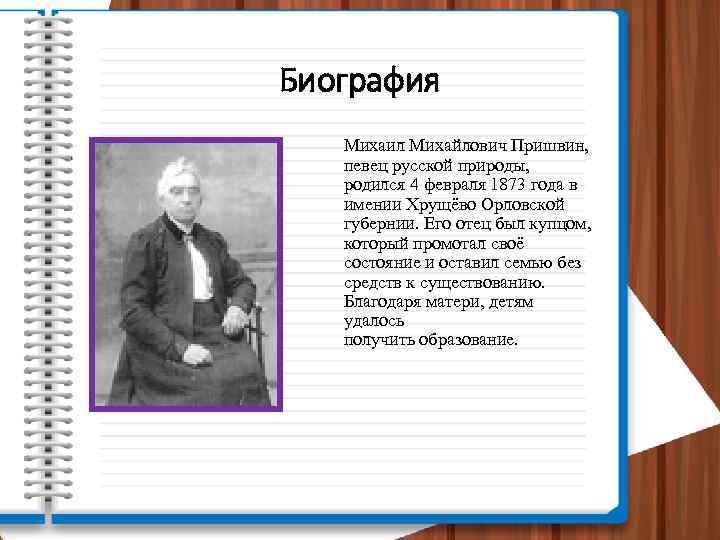 Биография

Михаил Михайлович Пришвин, певец русской природы, родился 4 февраля 1873 года в имении Хрущёво Орловской губернии. Его отец был купцом, который промотал своё состояние и оставил семью без средств к существованию. Благодаря матери, детям удалось получить образование.